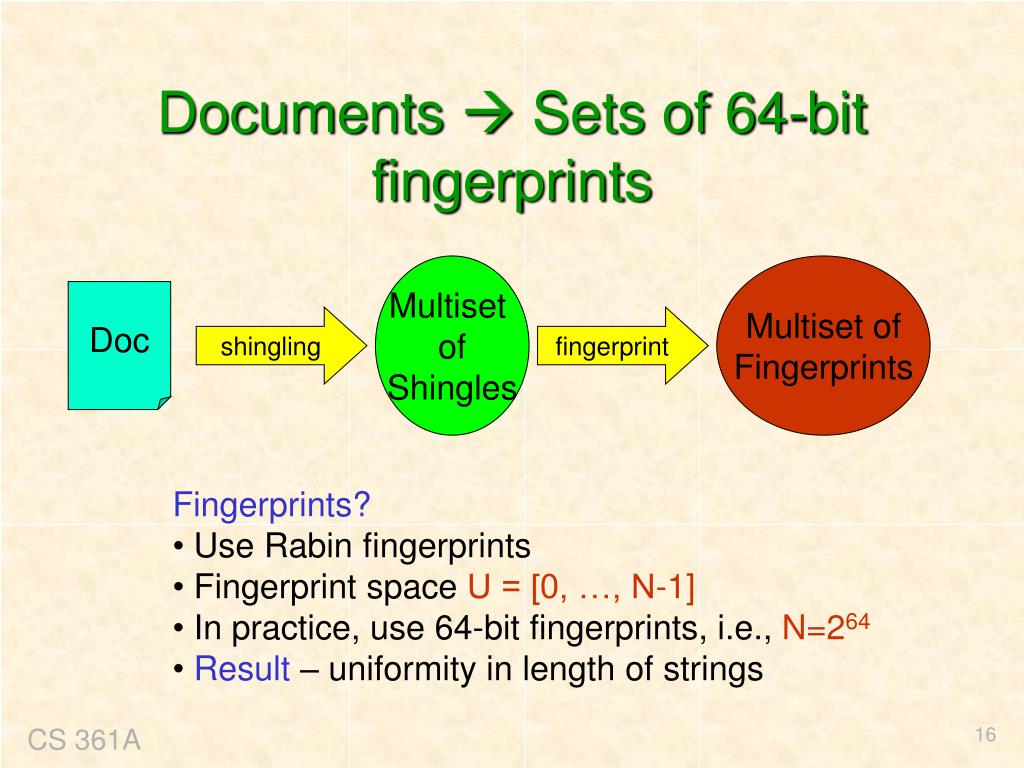 Documents → Sets of 64-bit fingerprints

Doc

shingling

Multiset of Shingles

fingerprint

Multiset of Fingerprints

Fingerprints?
• Use Rabin fingerprints
• Fingerprint space U = [0, …, N-1]
• In practice, use 64-bit fingerprints, i.e., $N=2^{64}$
• Result – uniformity in length of strings

CS 361A

16